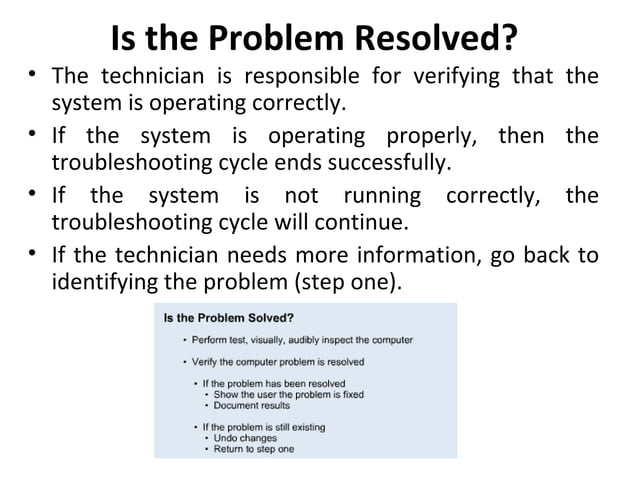 Is the Problem Resolved?

• The technician is responsible for verifying that the system is operating correctly.

• If the system is operating properly, then the troubleshooting cycle ends successfully.

• If the system is not running correctly, the troubleshooting cycle will continue.

• If the technician needs more information, go back to identifying the problem (step one).

Is the Problem Solved?

• Perform test, visually, audibly inspect the computer

• Verify the computer problem is resolved

• If the problem has been resolved
  • Show the user the problem is fixed
  • Document results

• If the problem is still existing
  • Undo changes
  • Return to step one